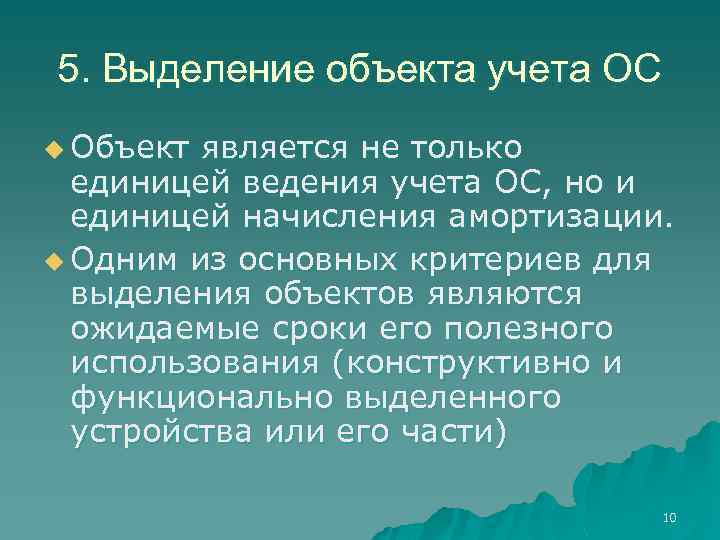 5. Выделение объекта учета ОС

Объект является не только единицей ведения учета ОС, но и единицей начисления амортизации.

Одним из основных критериев для выделения объектов являются ожидаемые сроки его полезного использования (конструктивно и функционально выделенного устройства или его части)

10